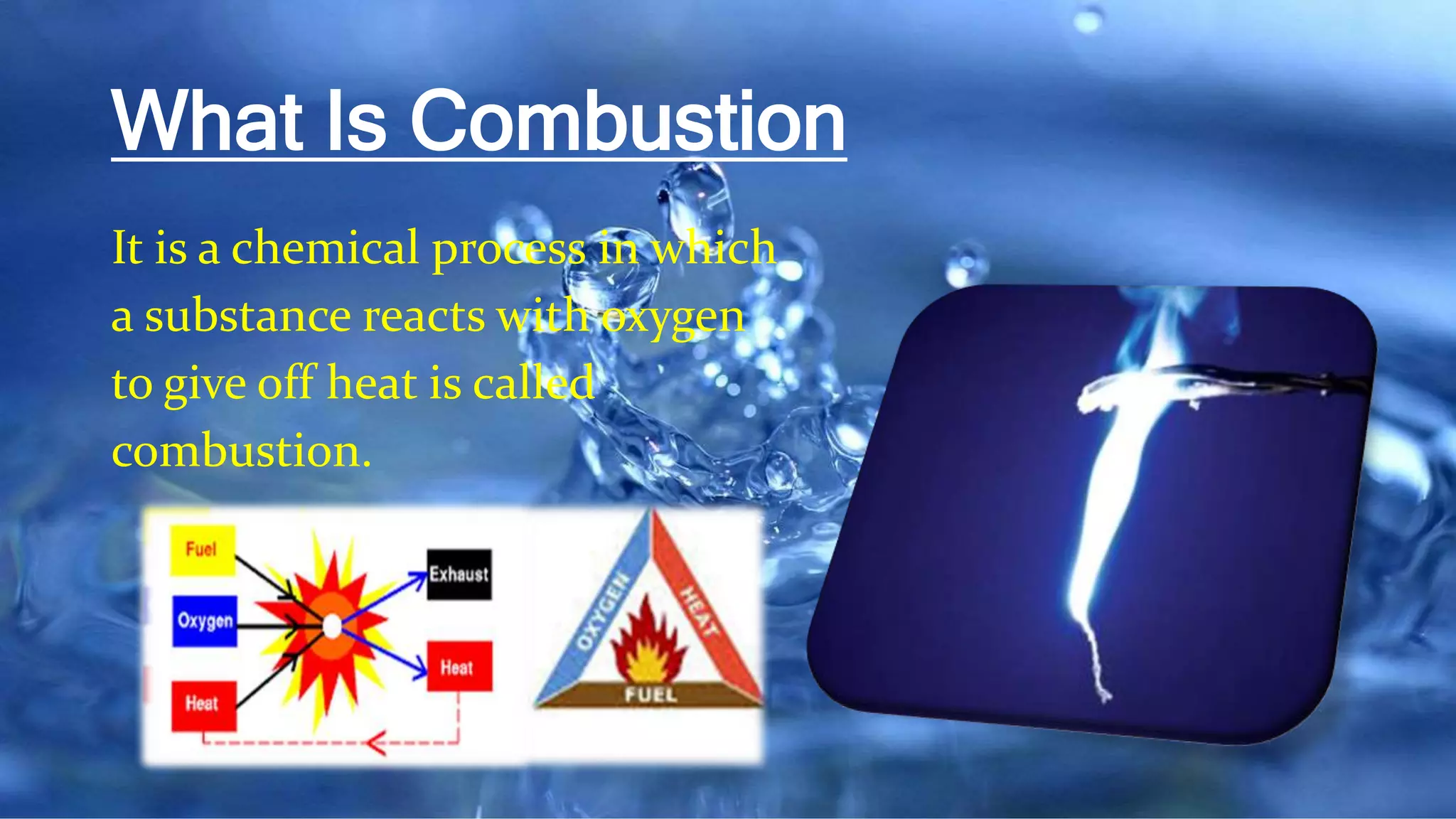 What Is Combustion

It is a chemical process in which a substance reacts with oxygen to give off heat is called combustion.

Fuel

Oxygen

Heat

Exhaust

Heat

OXYGEN

HEAT

FUEL